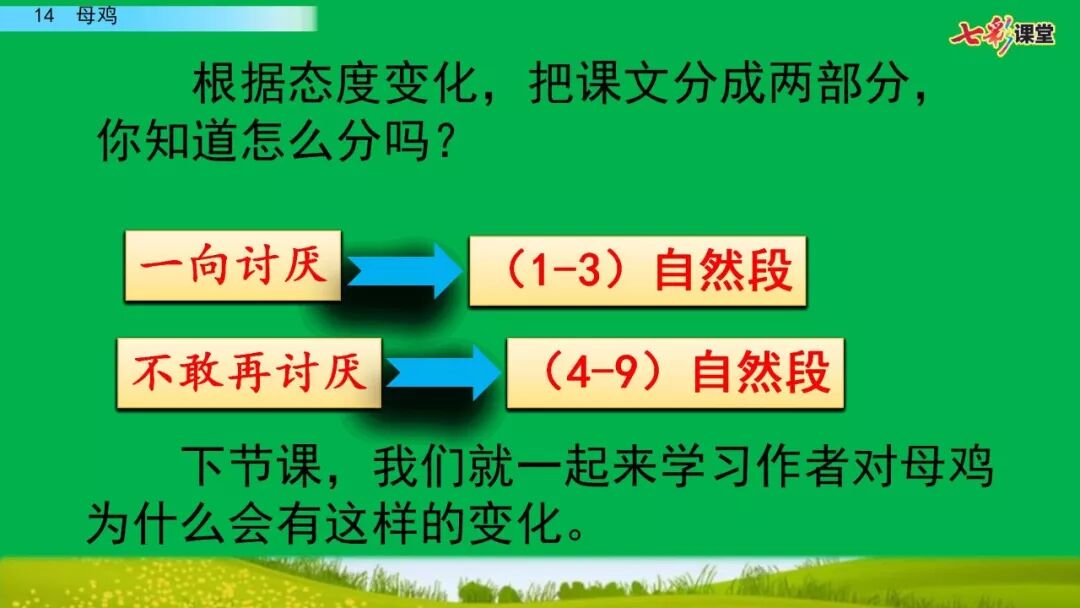 14 母鸡

七彩课堂

根据态度变化，把课文分成两部分，你知道怎么分吗？

一向讨厌

（1-3）自然段

不敢再讨厌

（4-9）自然段

下节课，我们就一起来学习作者对母鸡为什么会有这样的变化。